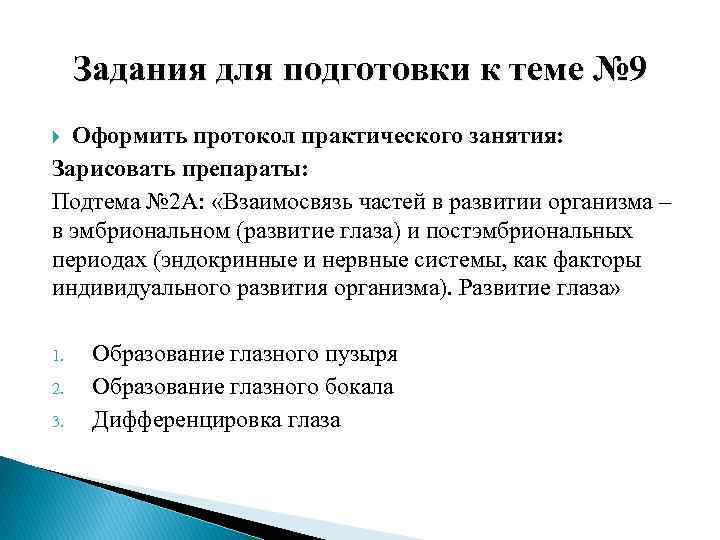 Задания для подготовки к теме №9

Оформить протокол практического занятия:

Зарисовать препараты:

Подтема №2А: «Взаимосвязь частей в развитии организма – в эмбриональном (развитие глаза) и постэмбриональных периодах (эндокринные и нервные системы, как факторы индивидуального развития организма). Развитие глаза»

1. Образование глазного пузыря
2. Образование глазного бокала
3. Дифференцировка глаза